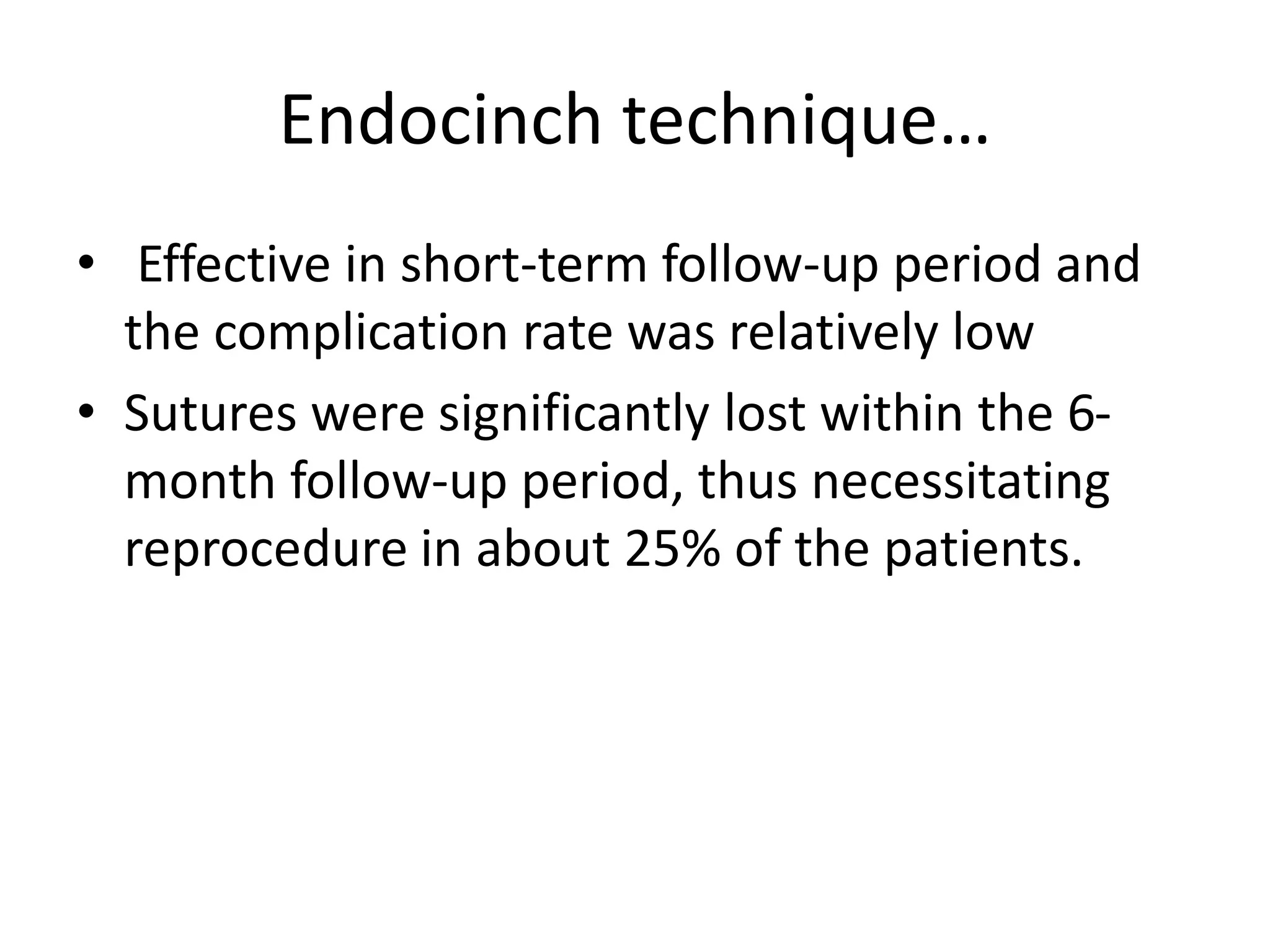 Endocinch technique…

• Effective in short-term follow-up period and the complication rate was relatively low
• Sutures were significantly lost within the 6-month follow-up period, thus necessitating reprocedure in about 25% of the patients.